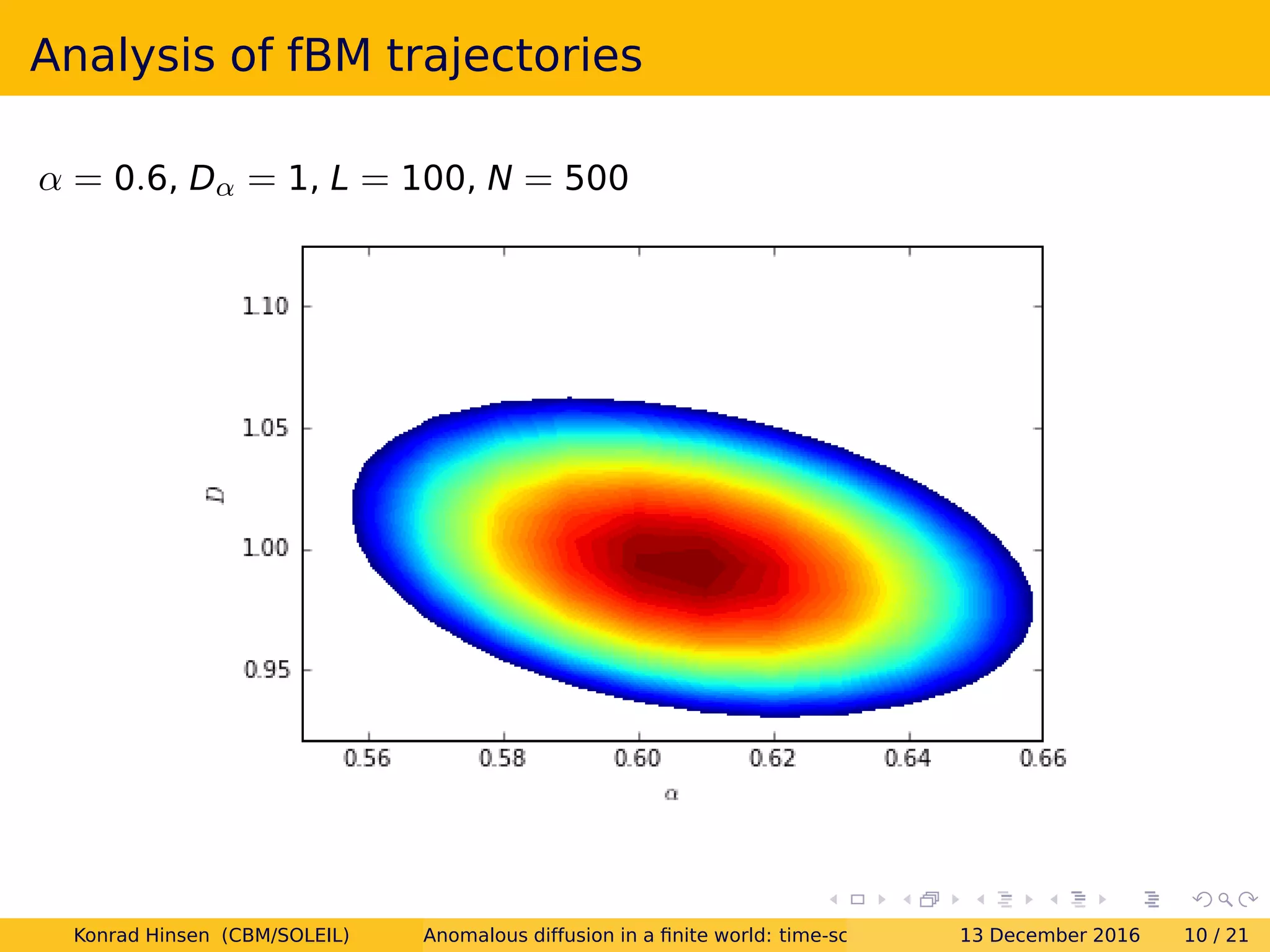 Analysis of fBM trajectories

$\alpha = 0.6$, $D_\alpha = 1$, $L = 100$, $N = 500$

1.10
1.05
1.00
0.95
$D$
0.56 0.58 0.60 0.62 0.64 0.66
$\alpha$

Konrad Hinsen (CBM/SOLEIL) Anomalous diffusion in a finite world: time-sc 13 December 2016 10 / 21